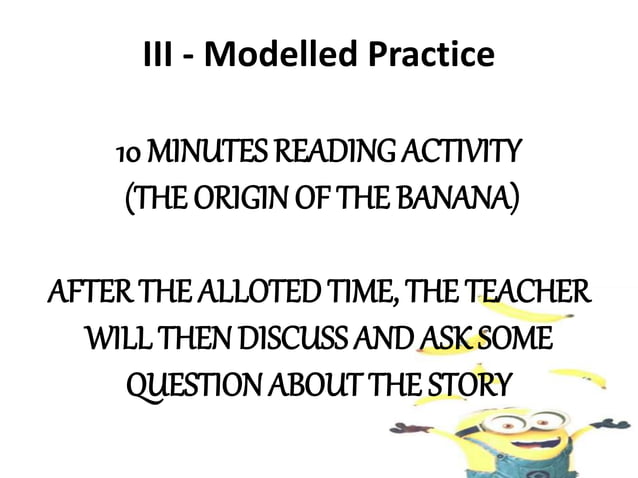 III - Modelled Practice

10 MINUTES READING ACTIVITY
(THE ORIGIN OF THE BANANA)

AFTER THE ALLOTED TIME, THE TEACHER WILL THEN DISCUSS AND ASK SOME QUESTION ABOUT THE STORY